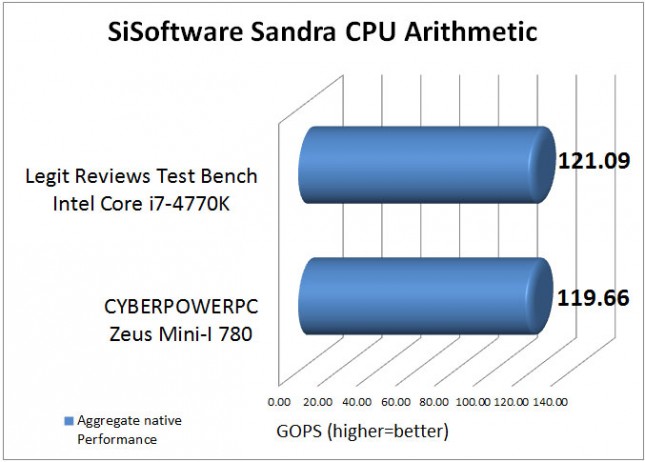 SiSoftware Sandra CPU Arithmetic

Legit Reviews Test Bench
Intel Core i7-4770K

121.09

CYBERPOWERPC
Zeus Mini-I 780

119.66

0.00 20.00 40.00 60.00 80.00 100.00 120.00 140.00

Aggregate native Performance

GOPS (higher=better)